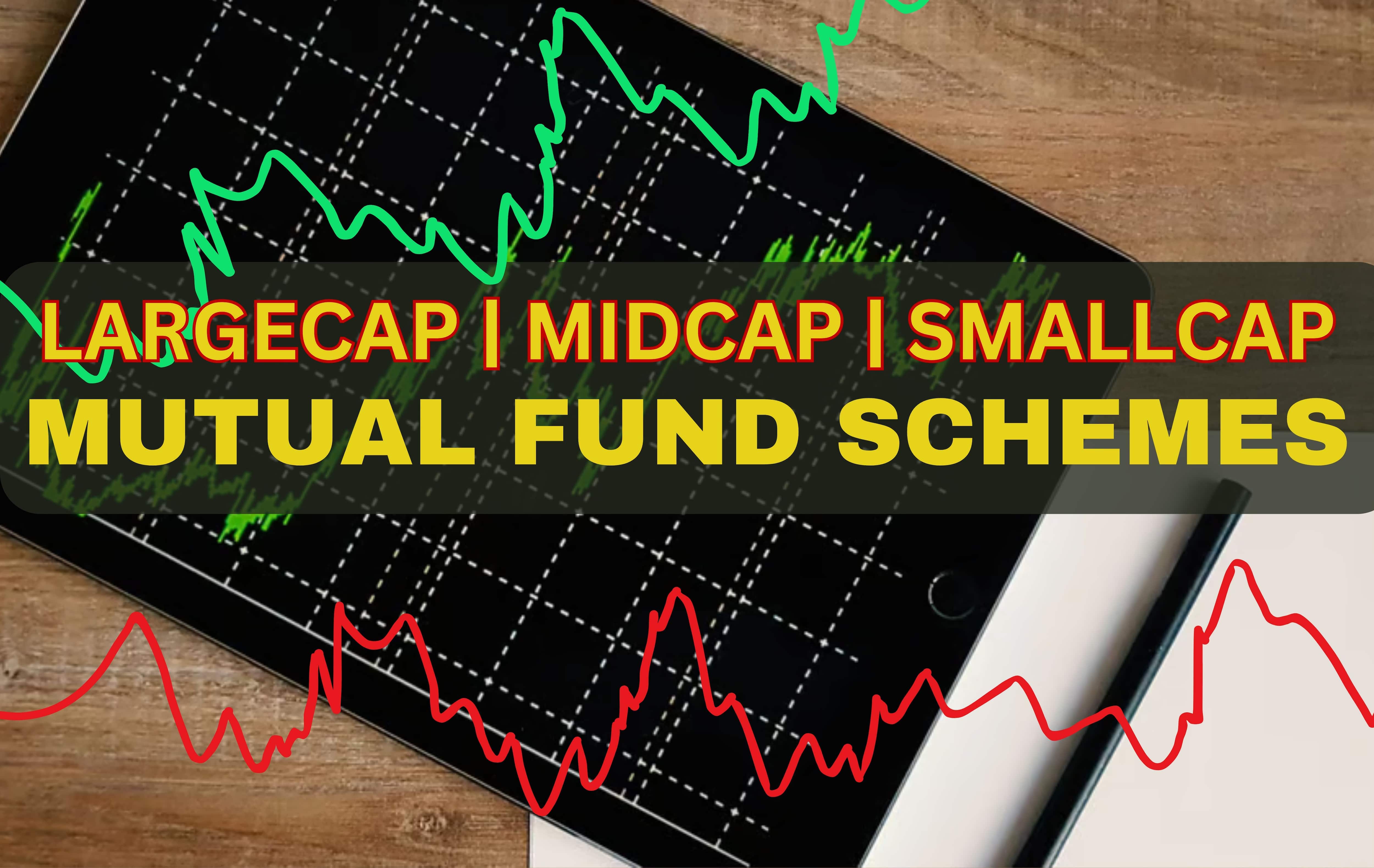 LARGECAP | MIDCAP | SMALLCAP
MUTUAL FUND SCHEMES